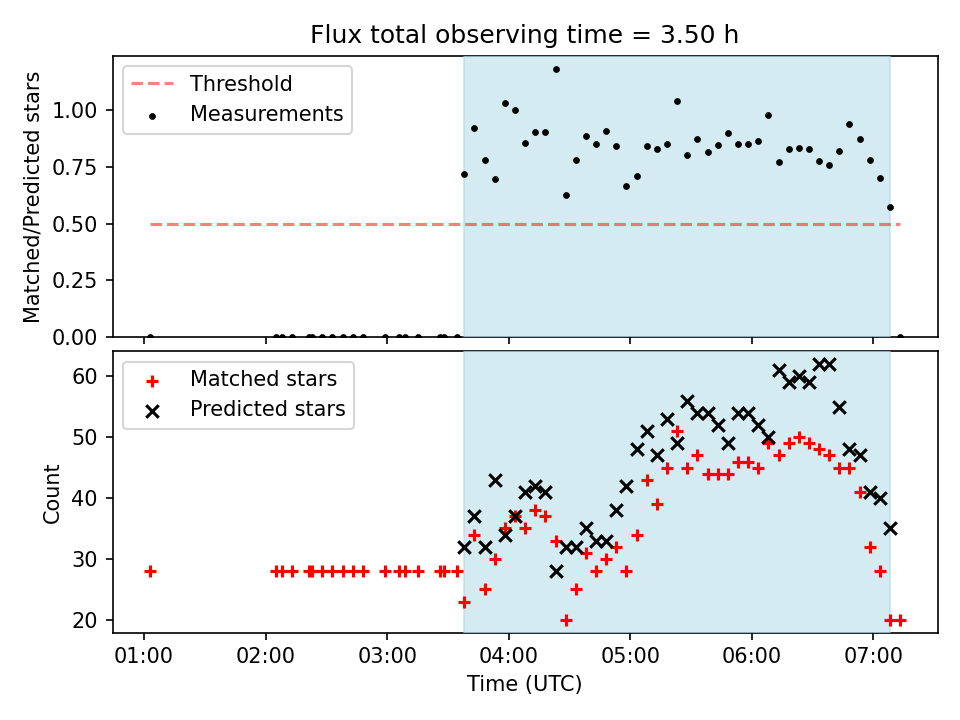 Flux total observing time = 3.50 h

Threshold
Measurements

Matched/Predicted stars

1.00
0.75
0.50
0.25
0.00

Matched stars
Predicted stars

Count

60
50
40
30
20

01:00 02:00 03:00 04:00 05:00 06:00 07:00

Time (UTC)